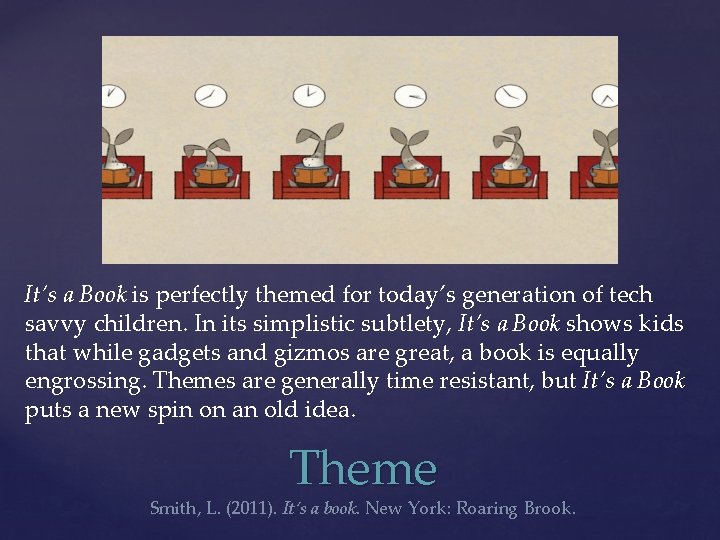 It's a Book is perfectly themed for today's generation of tech savvy children. In its simplistic subtlety, It's a Book shows kids that while gadgets and gizmos are great, a book is equally engrossing. Themes are generally time resistant, but It's a Book puts a new spin on an old idea.

Theme

Smith, L. (2011). It's a book. New York: Roaring Brook.